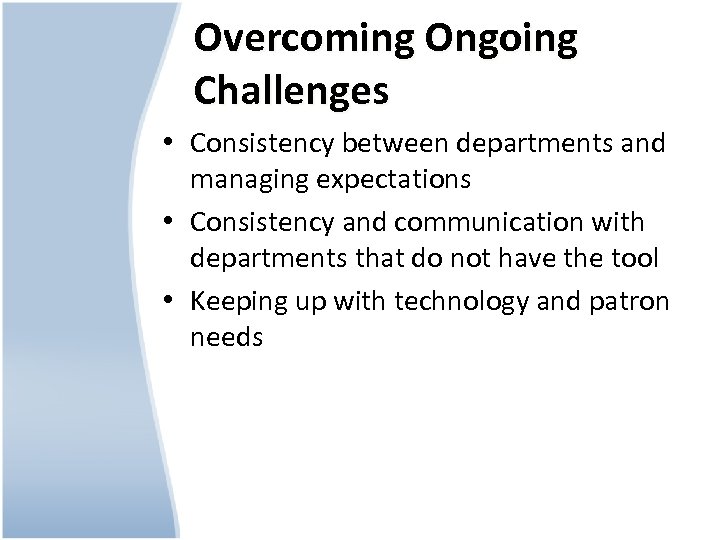 Overcoming Ongoing Challenges

• Consistency between departments and managing expectations
• Consistency and communication with departments that do not have the tool
• Keeping up with technology and patron needs